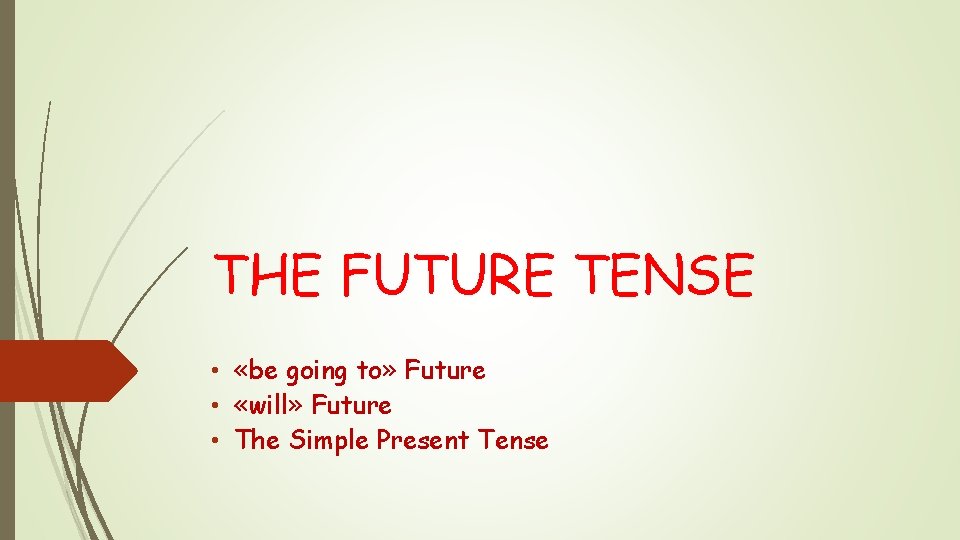 THE FUTURE TENSE

• «be going to» Future
• «will» Future
• The Simple Present Tense